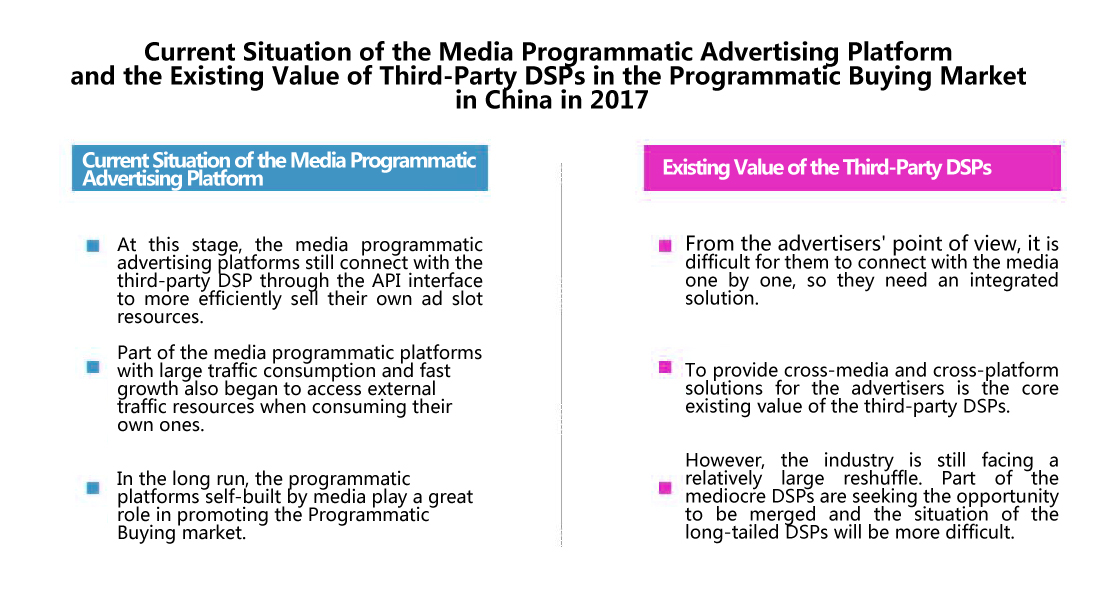 Current Situation of the Media Programmatic Advertising Platform and the Existing Value of Third-Party DSPs in the Programmatic Buying Market in China in 2017

Current Situation of the Media Programmatic Advertising Platform

At this stage, the media programmatic advertising platforms still connect with the third-party DSP through the API interface to more efficiently sell their own ad slot resources.

Part of the media programmatic platforms with large traffic consumption and fast growth also began to access external traffic resources when consuming their own ones.

In the long run, the programmatic platforms self-built by media play a great role in promoting the Programmatic Buying market.

Existing Value of the Third-Party DSPs

From the advertisers' point of view, it is difficult for them to connect with the media one by one, so they need an integrated solution.

To provide cross-media and cross-platform solutions for the advertisers is the core existing value of the third-party DSPs.

However, the industry is still facing a relatively large reshuffle. Part of the mediocre DSPs are seeking the opportunity to be merged and the situation of the long-tailed DSPs will be more difficult.